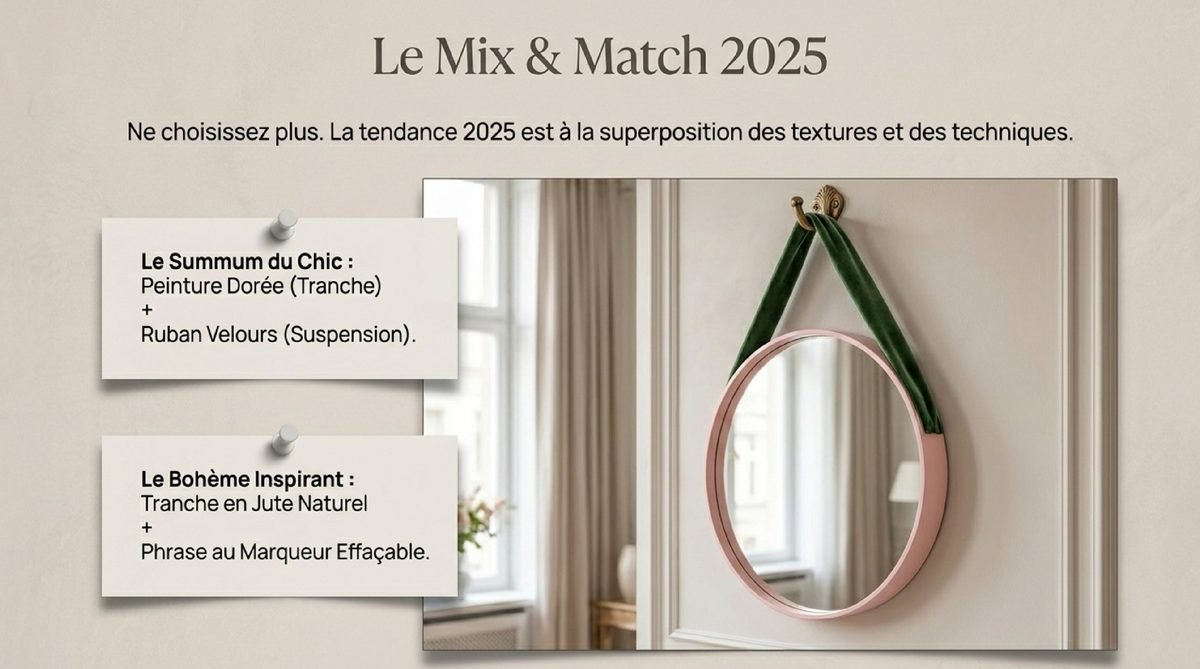 Le Mix & Match 2025

Ne choisissez plus. La tendance 2025 est à la superposition des textures et des techniques.

Le Summum du Chic :
Peinture Dorée (Tranche)
+
Ruban Velours (Suspension).

Le Bohème Inspirant :
Tranche en Jute Naturel
+
Phrase au Marqueur Effaçable.